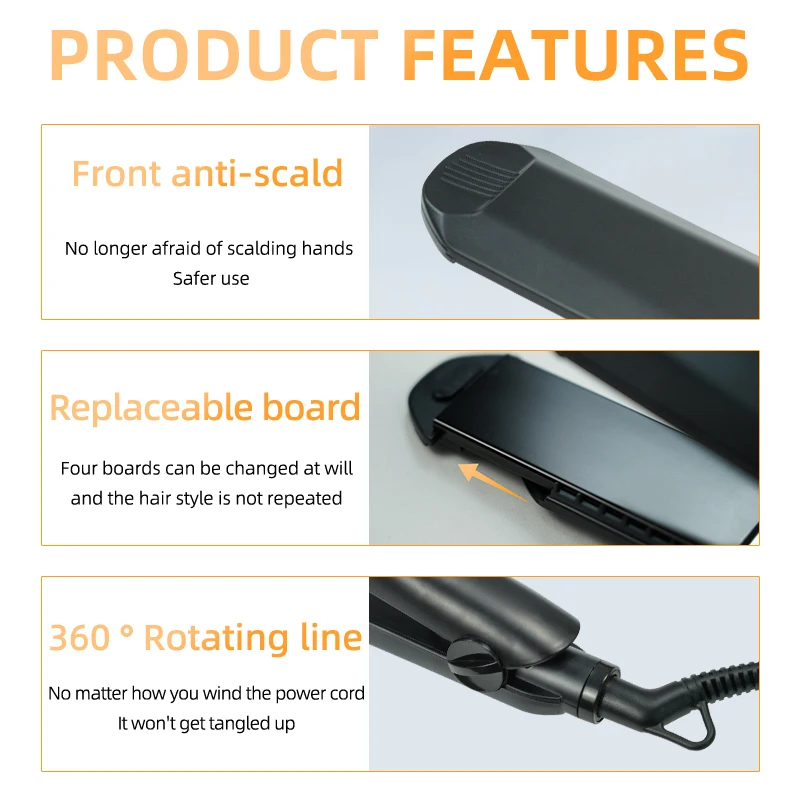 PRODUCT FEATURES

Front anti-scald

No longer afraid of scalding hands
Safer use

Replaceable board

Four boards can be changed at will and the hair style is not repeated

360 ° Rotating line

No matter how you wind the power cord
It won't get tangled up